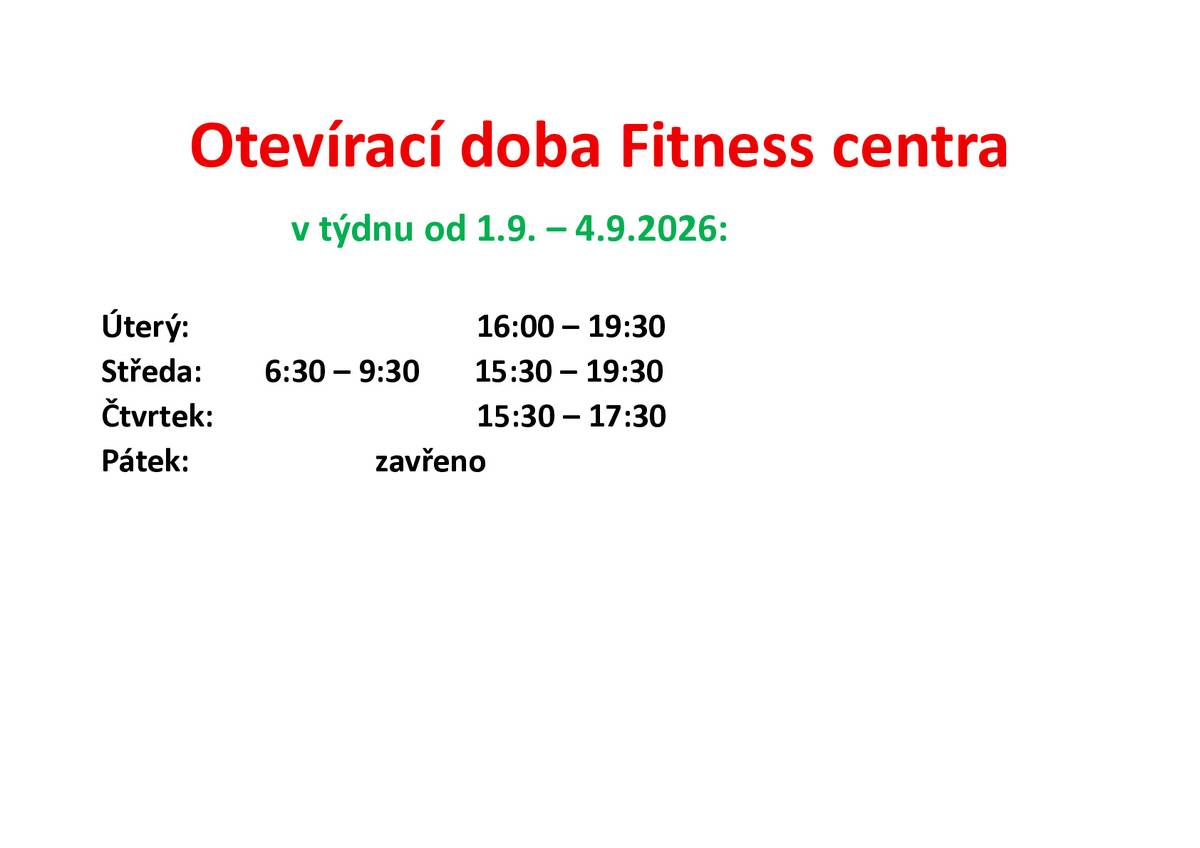 Otevírací doba Fitness centra

v týdnu od 1.9. – 4.9.2026:

Úterý: 16:00 – 19:30
Středa: 6:30 – 9:30 15:30 – 19:30
Čtvrtek: 15:30 – 17:30
Pátek: zavřeno